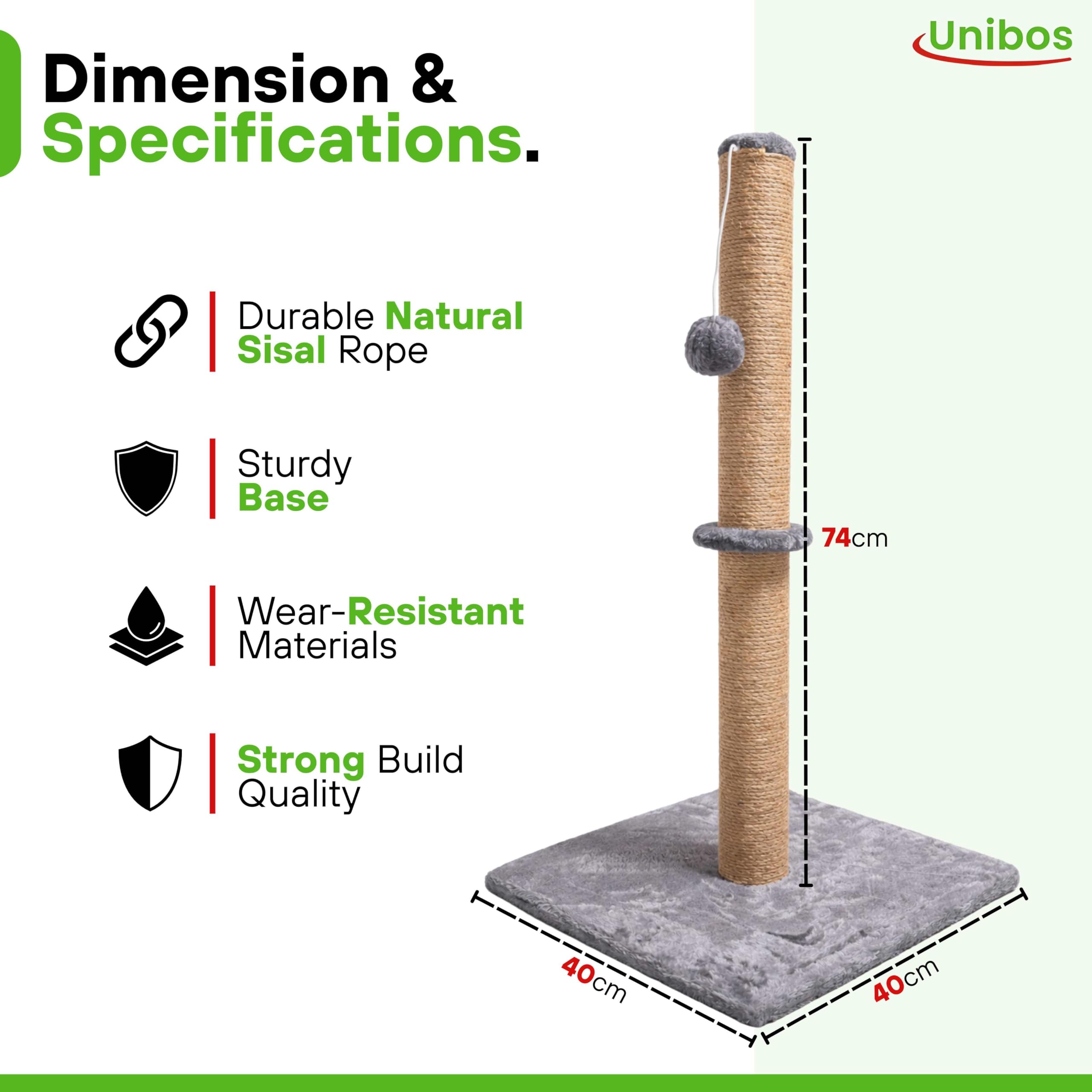 Unibos

Dimension & Specifications.

Durable Natural Sisal Rope

Sturdy Base

Wear-Resistant Materials

Strong Build Quality

74cm

40cm

40cm